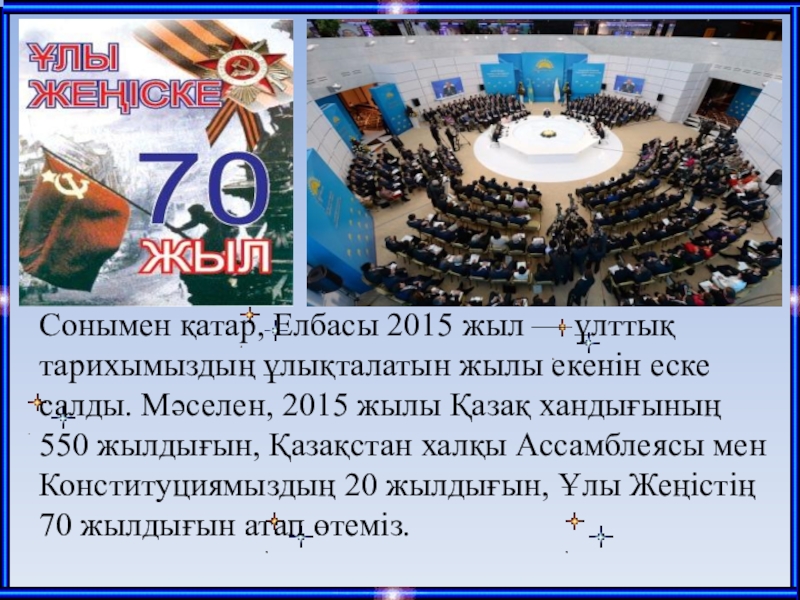 ҰЛЫ ЖЕҢІСКЕ 70 ЖЫЛ

Сонымен қатар, Елбасы 2015 жыл — ұлттық тарихымыздың ұлықталатын жылы екенін еске салды. Мәселен, 2015 жылы Қазақ хандығының 550 жылдығын, Қазақстан халқы Ассамблеясы мен Конституциямыздың 20 жылдығын, Ұлы Жеңістің 70 жылдығын атап өтеміз.